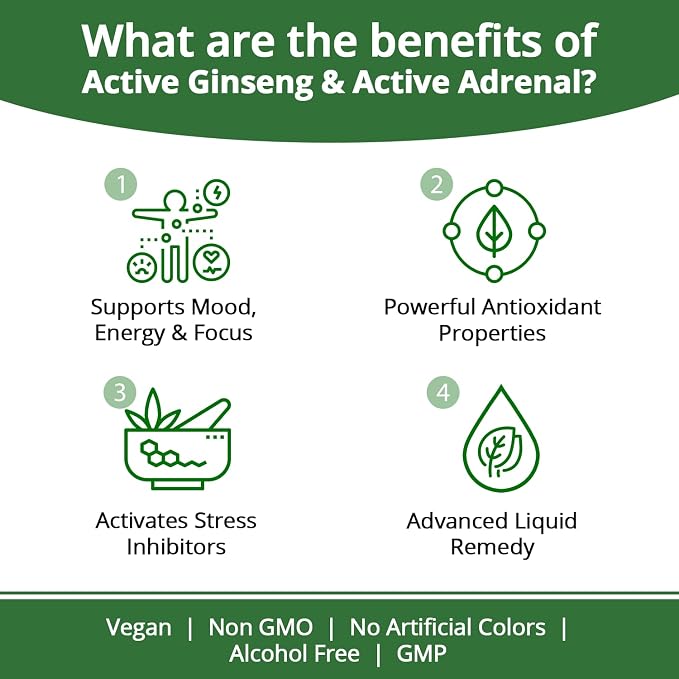 What are the benefits of Active Ginseng & Active Adrenal?

1
Supports Mood, Energy & Focus

2
Powerful Antioxidant Properties

3
Activates Stress Inhibitors

4
Advanced Liquid Remedy

Vegan | Non GMO | No Artificial Colors | Alcohol Free | GMP